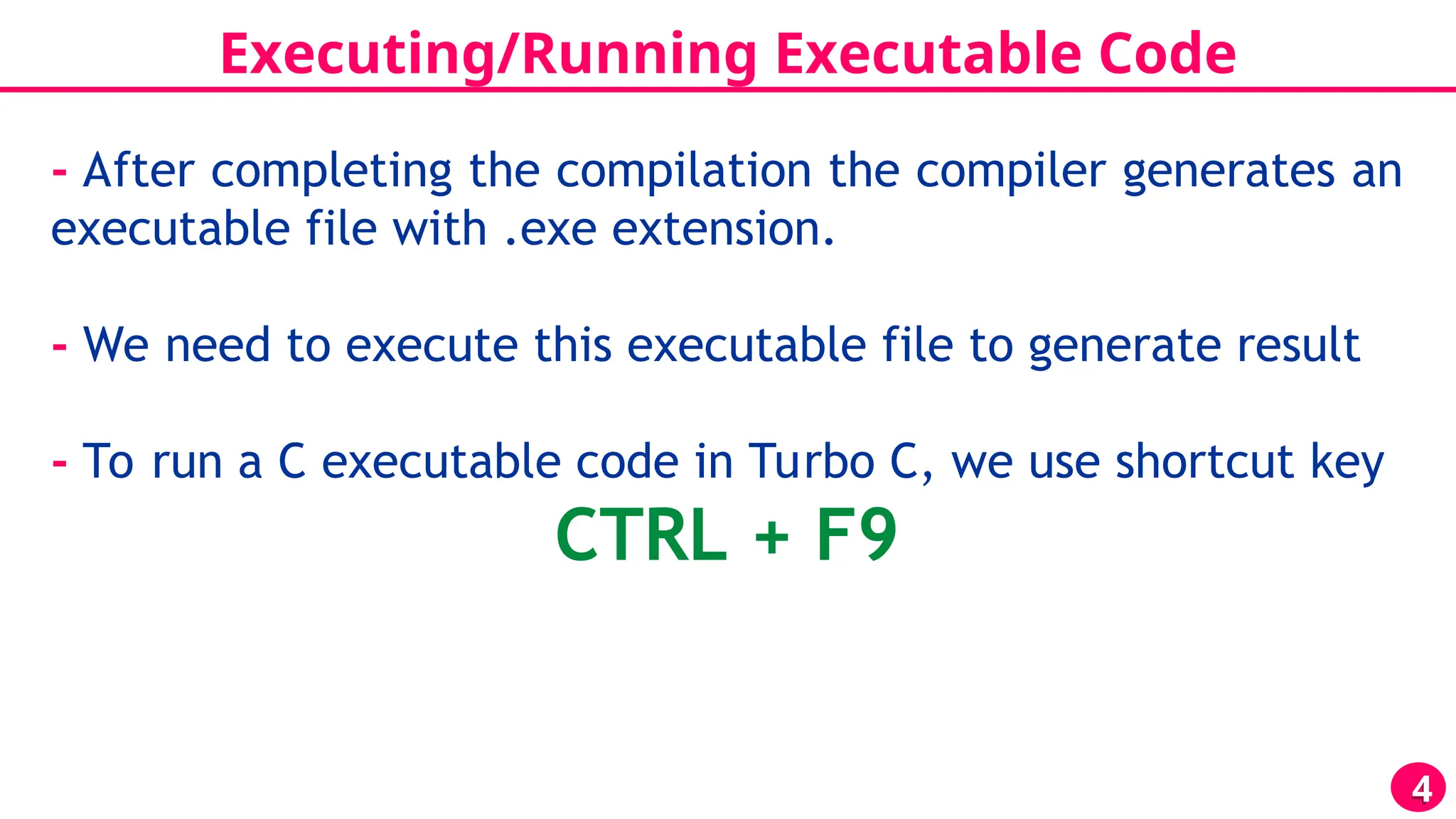 Executing/Running Executable Code

- After completing the compilation the compiler generates an executable file with .exe extension.

- We need to execute this executable file to generate result

- To run a C executable code in Turbo C, we use shortcut key

CTRL + F9

4